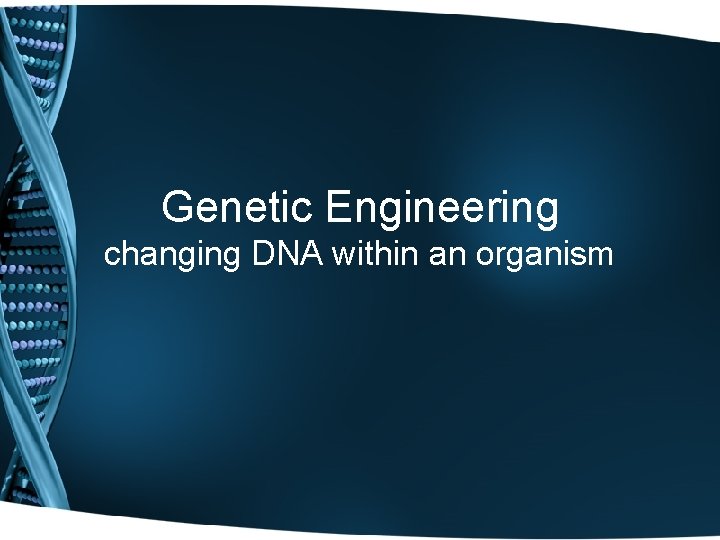 Genetic Engineering
changing DNA within an organism